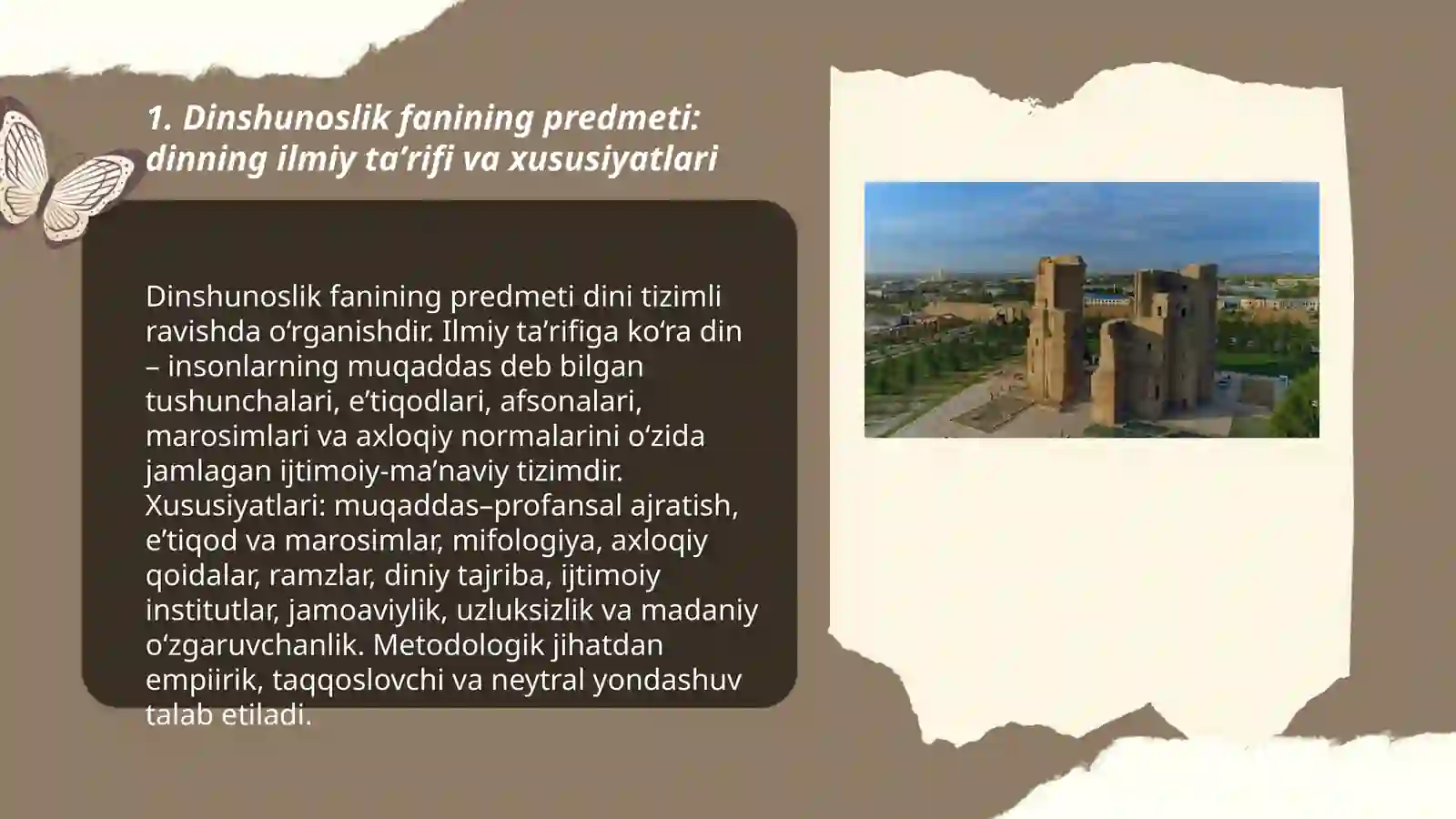 1. Dinshunoslik fanining predmeti: dinning ilmiy ta’rifi va xususiyatlari

Dinshunoslik fanining predmeti dini tizimli ravishda o‘rganishdir. Ilmiy ta’rifiga ko‘ra din – insonlarning muqaddas deb bilgan tushunchalari, e’tiqodlari, afsonalari, marosimlari va axloqiy normalarini o‘zida jamlagan ijtimoiy-ma’naviy tizimdir. Xususiyatlari: muqaddas–profansal ajratish, e’tiqod va marosimlar, mifologiya, axloqiy qoidalar, ramzlar, diniy tajriba, ijtimoiy institutlar, jamoaviylik, uzluksizlik va madaniy o‘zgaruvchanlik. Metodologik jihatdan empiirik, taqqoslovchi va neytral yondashuv talab etiladi.